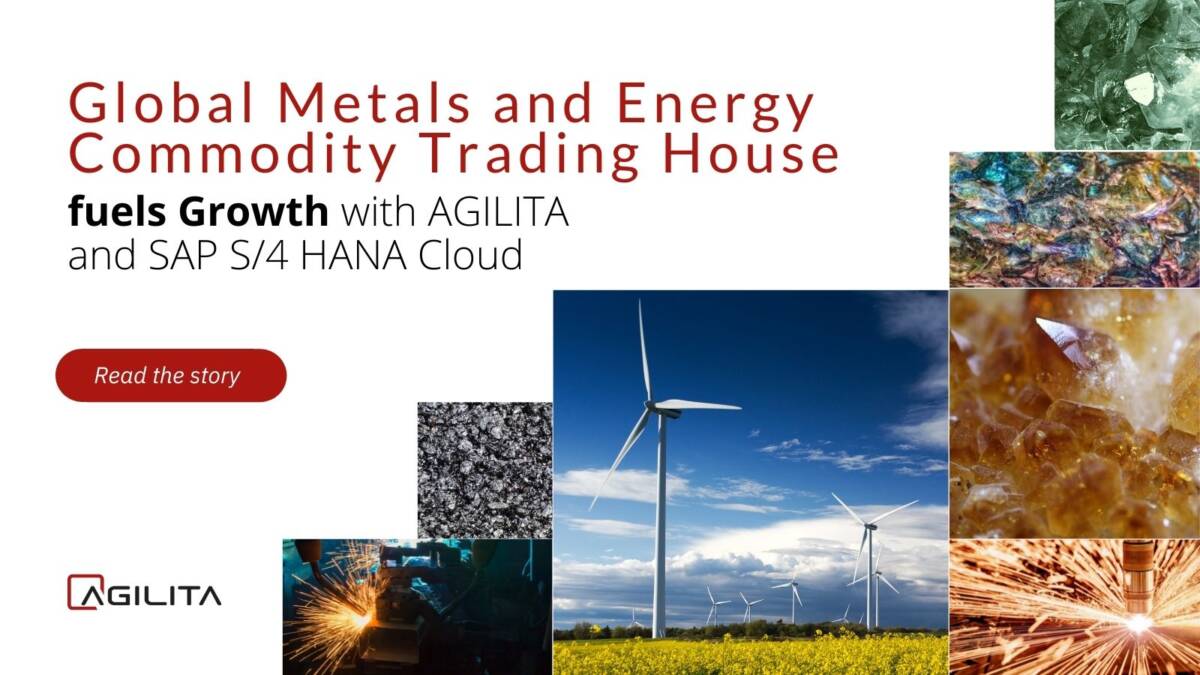 Global Metals and Energy Commodity Trading House

fuels Growth with AGILITA and SAP S/4 HANA Cloud

Read the story

AGILITA